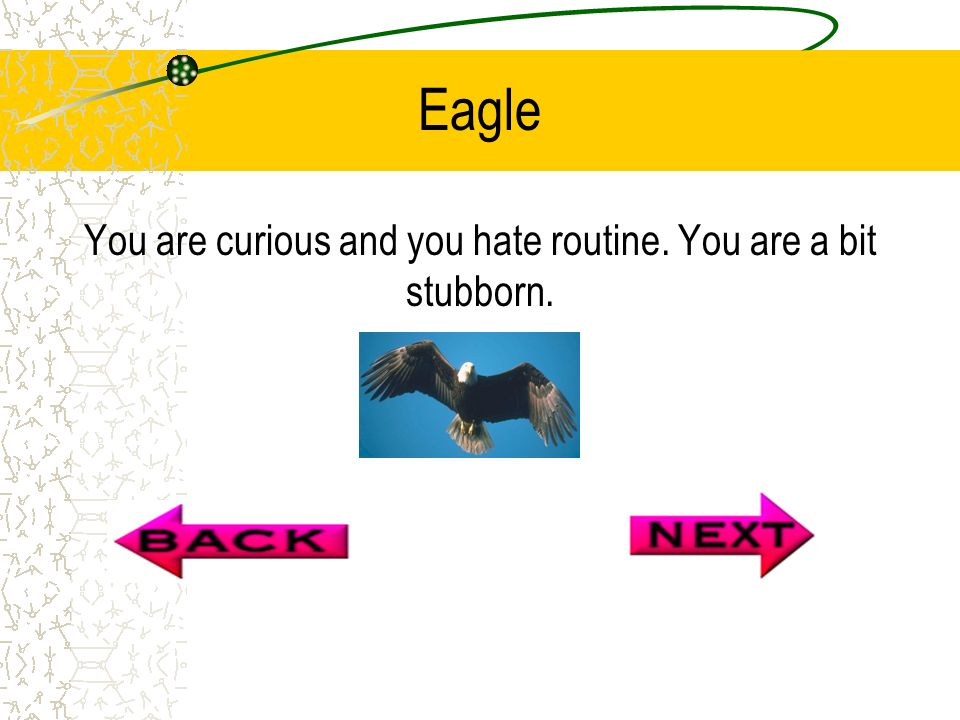 Eagle

You are curious and you hate routine. You are a bit stubborn.

BACK

NEXT